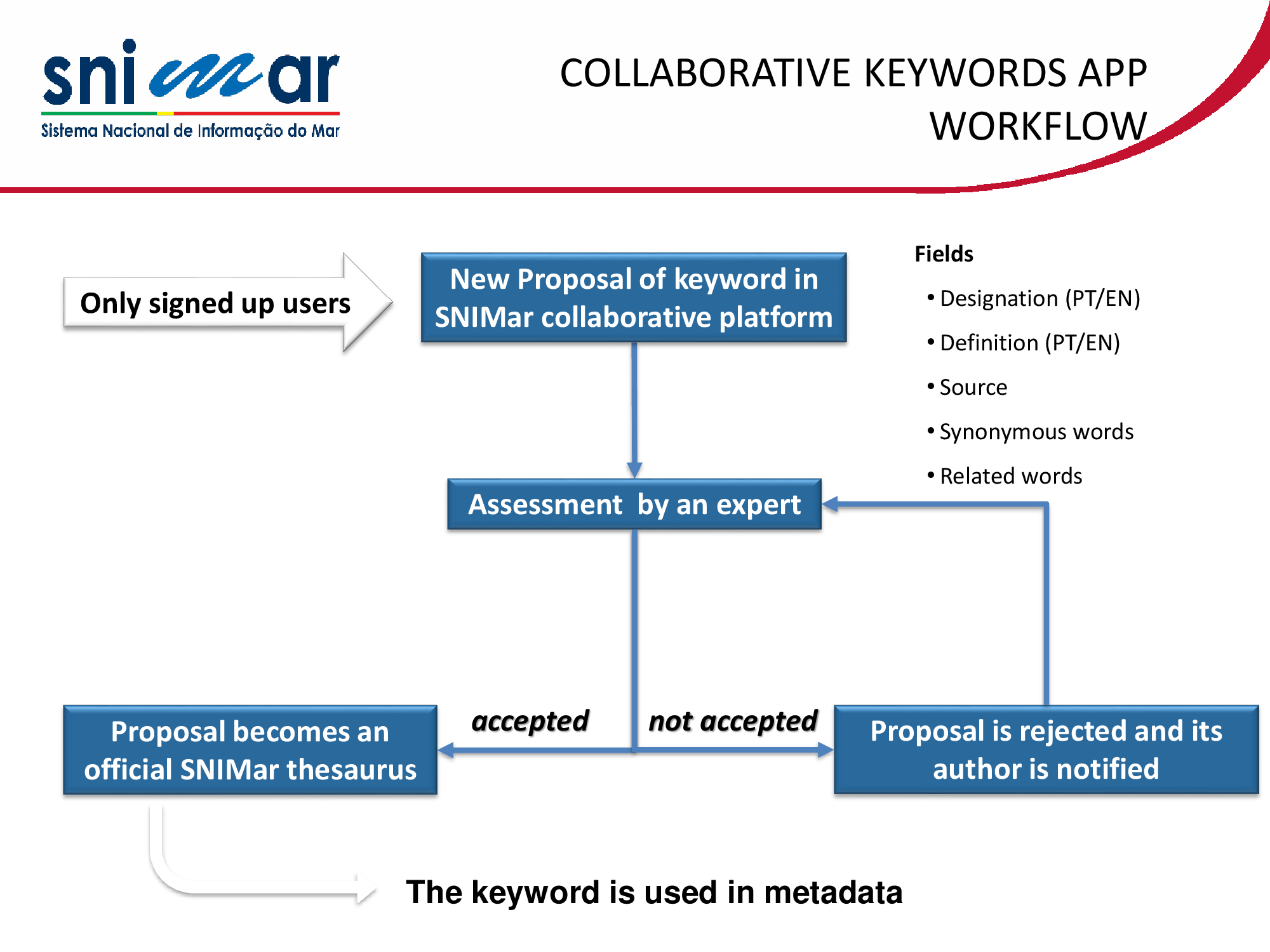 snimar
Sistema Nacional de Informação do Mar

COLLABORATIVE KEYWORDS APP WORKFLOW

Only signed up users

New Proposal of keyword in SNIMar collaborative platform

Fields
• Designation (PT/EN)
• Definition (PT/EN)
• Source
• Synonymous words
• Related words

Assessment by an expert

accepted

not accepted

Proposal becomes an official SNIMar thesaurus

Proposal is rejected and its author is notified

The keyword is used in metadata